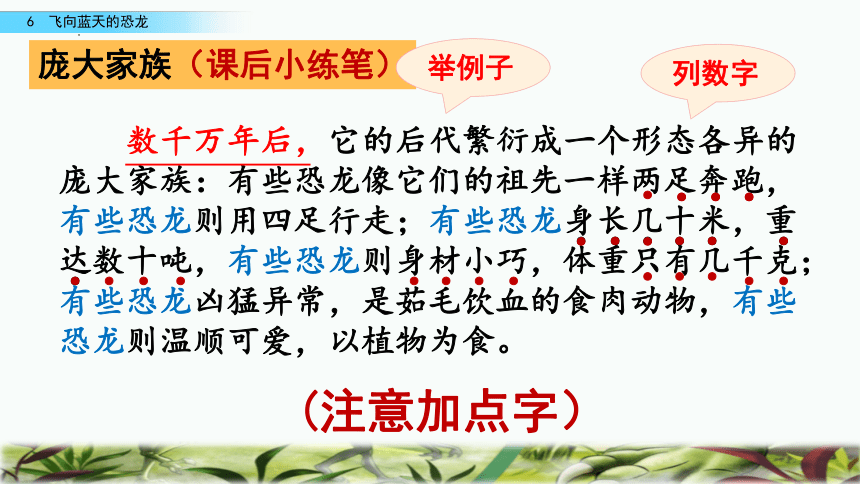 6 飞向蓝天的恐龙

庞大家族（课后小练笔）

举例子

列数字

数千万年后，它的后代繁衍成一个形态各异的庞大家族：有些恐龙像它们的祖先一样两足奔跑，有些恐龙则用四足行走；有些恐龙身长几十米，重达数十吨，有些恐龙则身材小巧，体重只有几千克；有些恐龙凶猛异常，是茹毛饮血的食肉动物，有些恐龙则温顺可爱，以植物为食。

（注意加点字）